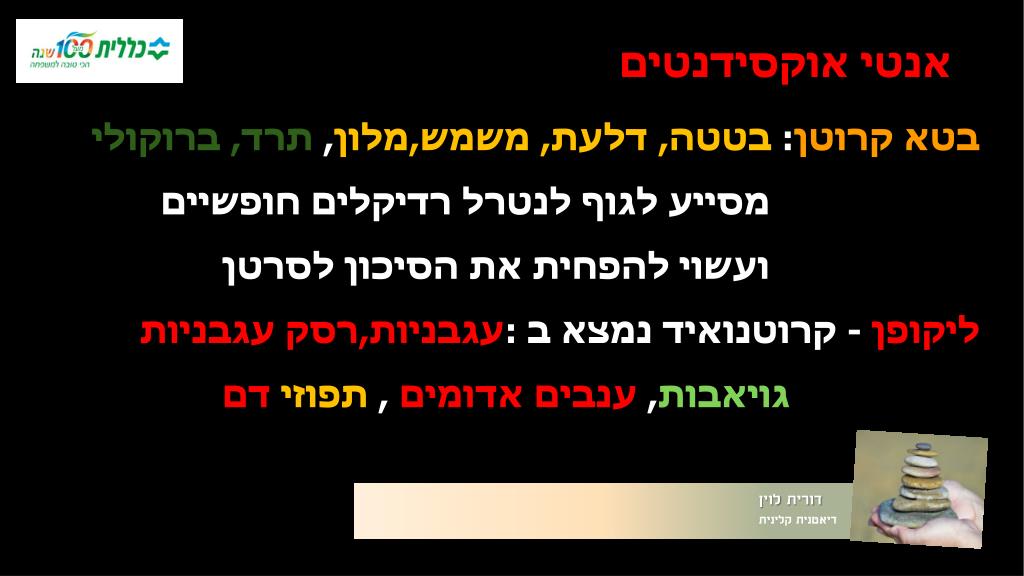 כללית 100 שנה
הכי טובה למשפחה

אנטי אוקסידנטים

בטא קרוטן: בטטה, דלעת, משמש,מלון, תרד, ברוקולי
מסייע לגוף לנטרל רדיקלים חופשיים
ועשוי להפחית את הסיכון לסרטן

ליקופן - קרוטנואיד נמצא ב :עגבניות,רסק עגבניות
גויאבות, ענבים אדומים , תפוזי דם

דורית לוין
דיאטנית קלינית